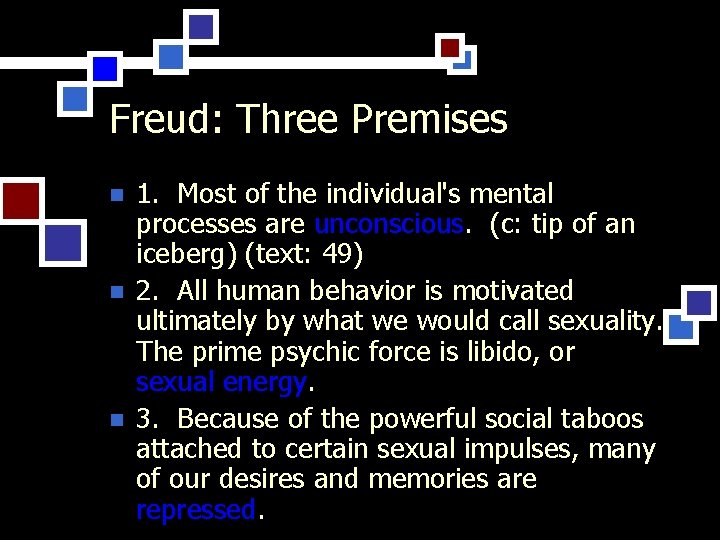 Freud: Three Premises

1. Most of the individual's mental processes are unconscious. (c: tip of an iceberg) (text: 49)

2. All human behavior is motivated ultimately by what we would call sexuality. The prime psychic force is libido, or sexual energy.

3. Because of the powerful social taboos attached to certain sexual impulses, many of our desires and memories are repressed.